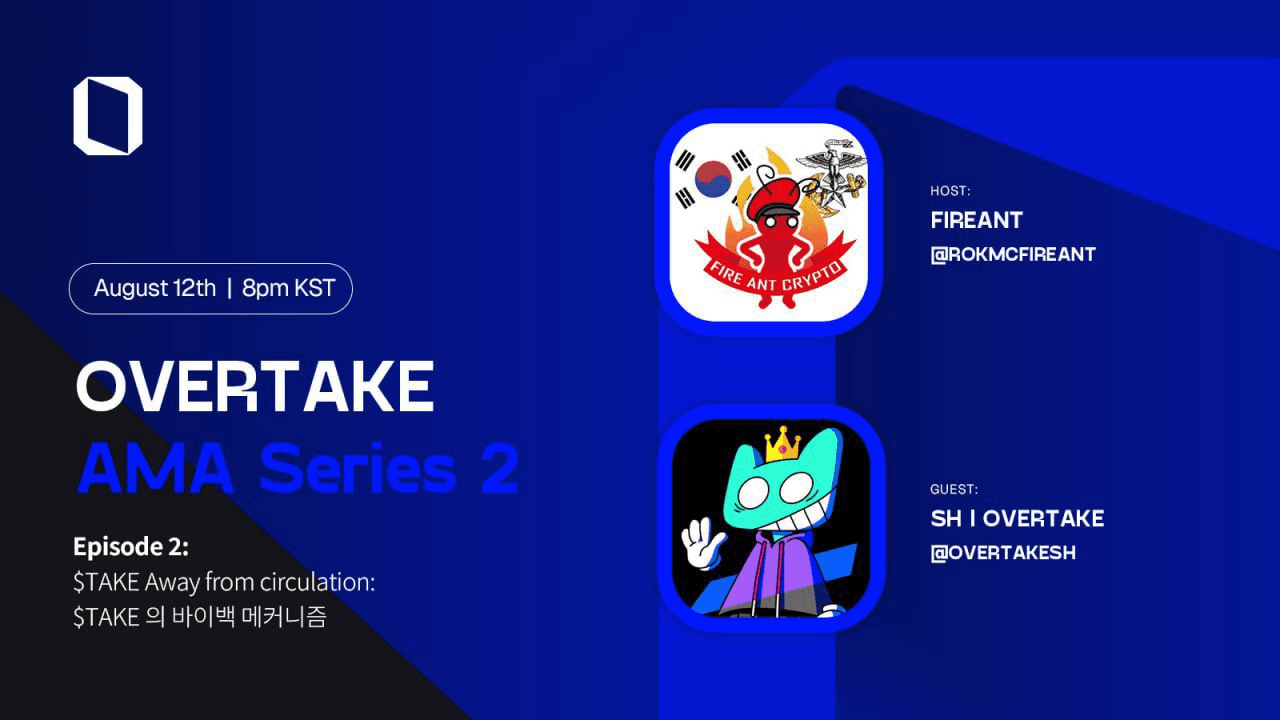 August 12th | 8pm KST

OVERTAKE
AMA Series 2

Episode 2:
\$TAKE Away from circulation:
\$TAKE 의 바이백 메커니즘

FIRE ANT CRYPTO

HOST:
FIREANT
@ROKMCFIREANT

GUEST:
SH | OVERTAKE
@OVERTAKESH